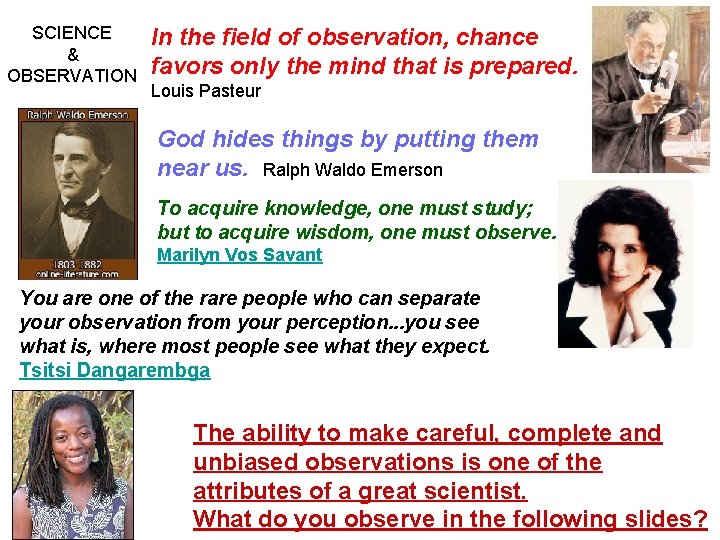 SCIENCE & OBSERVATION

In the field of observation, chance favors only the mind that is prepared.
Louis Pasteur

Ralph Waldo Emerson
1803 1882
online-literature.com

God hides things by putting them near us. Ralph Waldo Emerson

To acquire knowledge, one must study; but to acquire wisdom, one must observe.
Marilyn Vos Savant

You are one of the rare people who can separate your observation from your perception...you see what is, where most people see what they expect.
Tsitsi Dangarembga

The ability to make careful, complete and unbiased observations is one of the attributes of a great scientist.
What do you observe in the following slides?